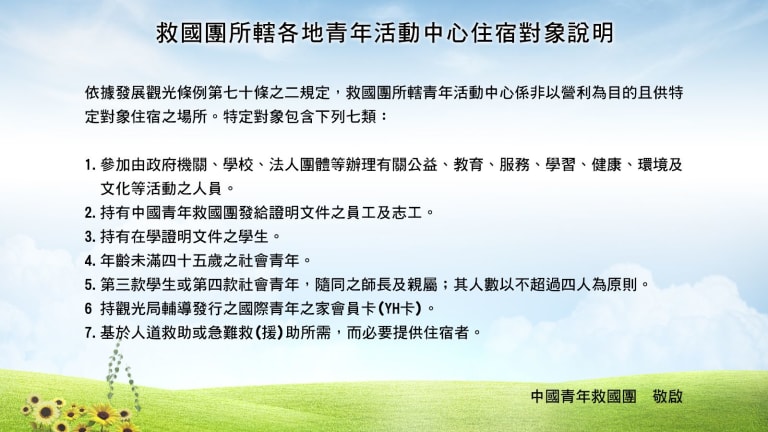 救國團所轄各地青年活動中心住宿對象說明

依據發展觀光條例第七十條之二規定，救國團所轄青年活動中心係非以營利為目的且供特定對象住宿之場所。特定對象包含下列七類：

1. 參加由政府機關、學校、法人團體等辦理有關公益、教育、服務、學習、健康、環境及文化等活動之人員。
2. 持有中國青年救國團發給證明文件之員工及志工。
3. 持有在學證明文件之學生。
4. 年齡未滿四十五歲之社會青年。
5. 第三款學生或第四款社會青年，隨同之師長及親屬；其人數以不超過四人為原則。
6 持觀光局輔導發行之國際青年之家會員卡(YH卡)。
7. 基於人道救助或急難救(援)助所需，而必要提供住宿者。

中國青年救國團　敬啟